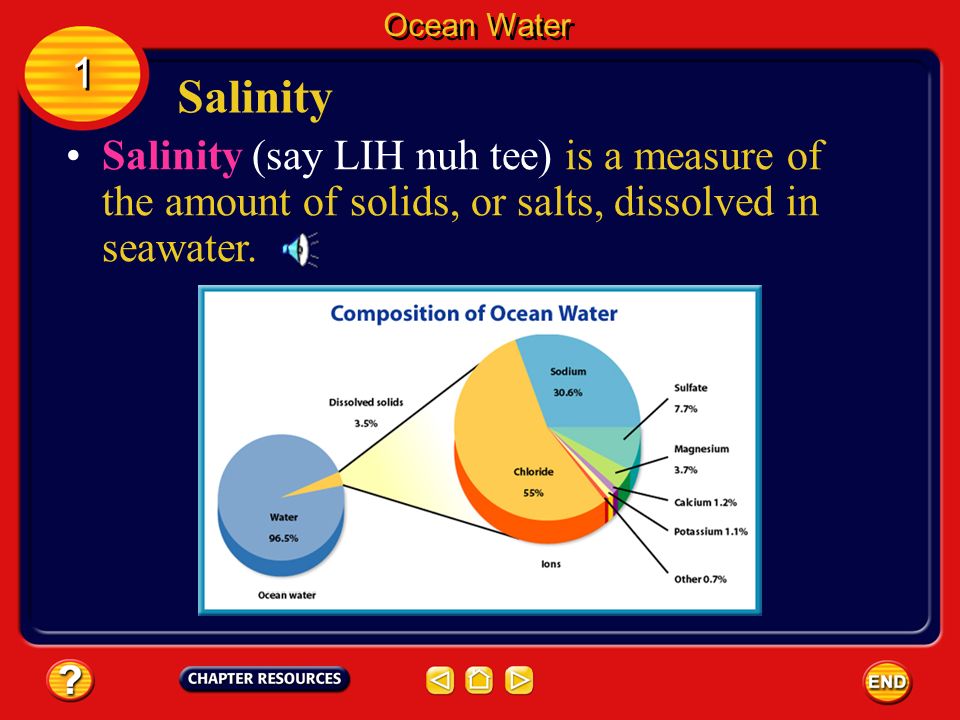 Ocean Water

1

Salinity

• Salinity (say LIH nuh tee) is a measure of the amount of solids, or salts, dissolved in seawater.

Composition of Ocean Water

Dissolved solids 3.5%

Water 96.5%

Ocean water

Sodium 30.6%

Chloride 55%

Ions

Sulfate 7.7%

Magnesium 3.7%

Calcium 1.2%

Potassium 1.1%

Other 0.7%

?

CHAPTER RESOURCES

END